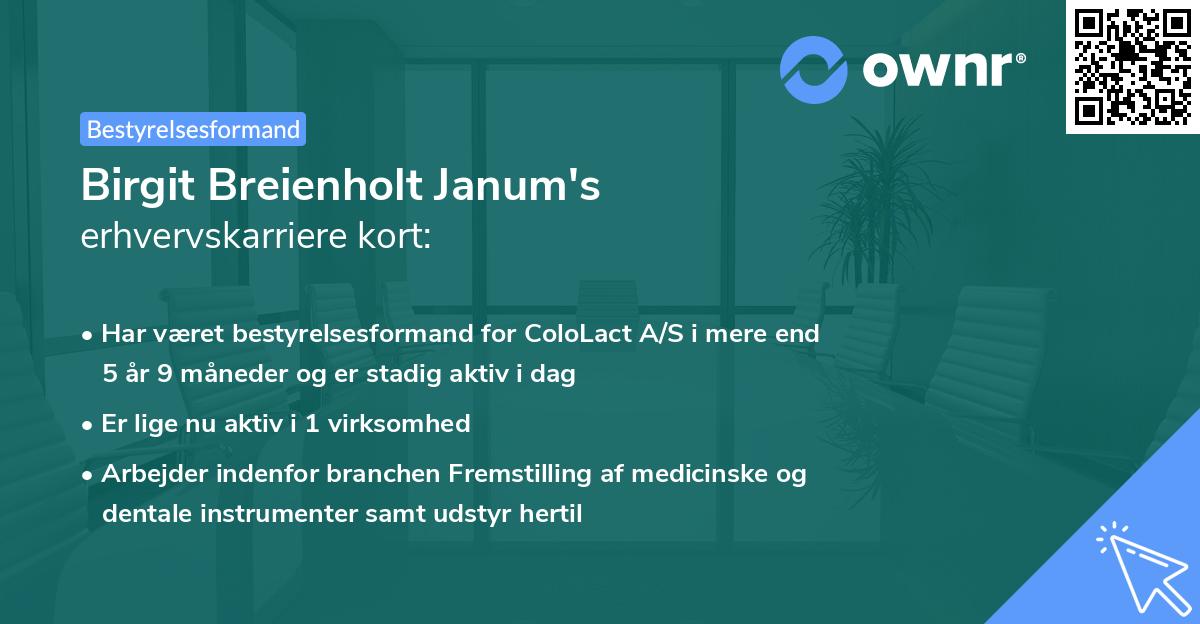 ownr®

Bestyrelsesformand

Birgit Breienholt Janum's
erhvervskarriere kort:

• Har været bestyrelsesformand for ColoLact A/S i mere end 5 år 9 måneder og er stadig aktiv i dag

• Er lige nu aktiv i 1 virksomhed

• Arbejder indenfor branchen Fremstilling af medicinske og dentale instrumenter samt udstyr hertil